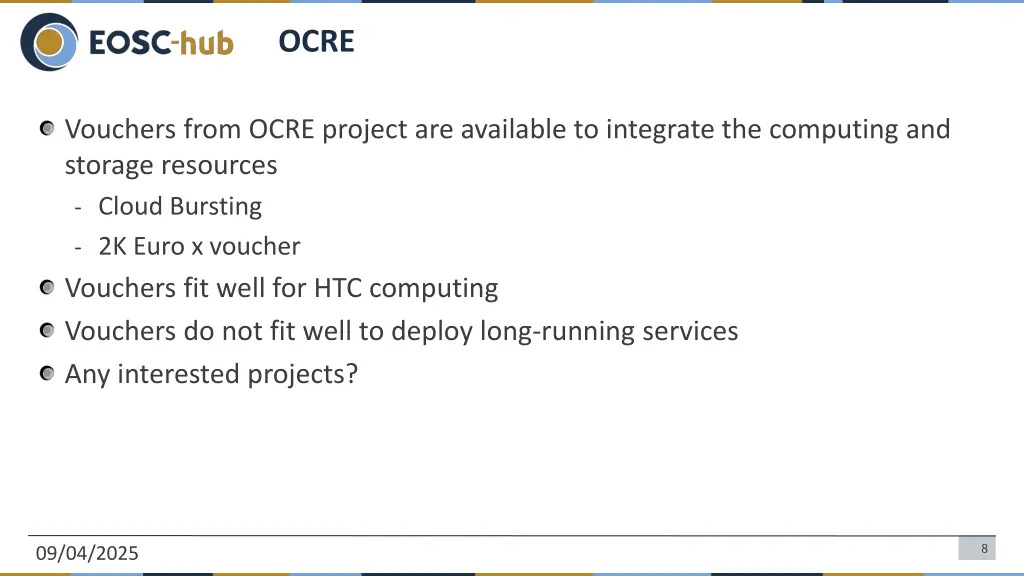 EOSC-hub

OCRE

Vouchers from OCRE project are available to integrate the computing and storage resources

- Cloud Bursting
- 2K Euro x voucher

Vouchers fit well for HTC computing

Vouchers do not fit well to deploy long-running services

Any interested projects?

09/04/2025

8